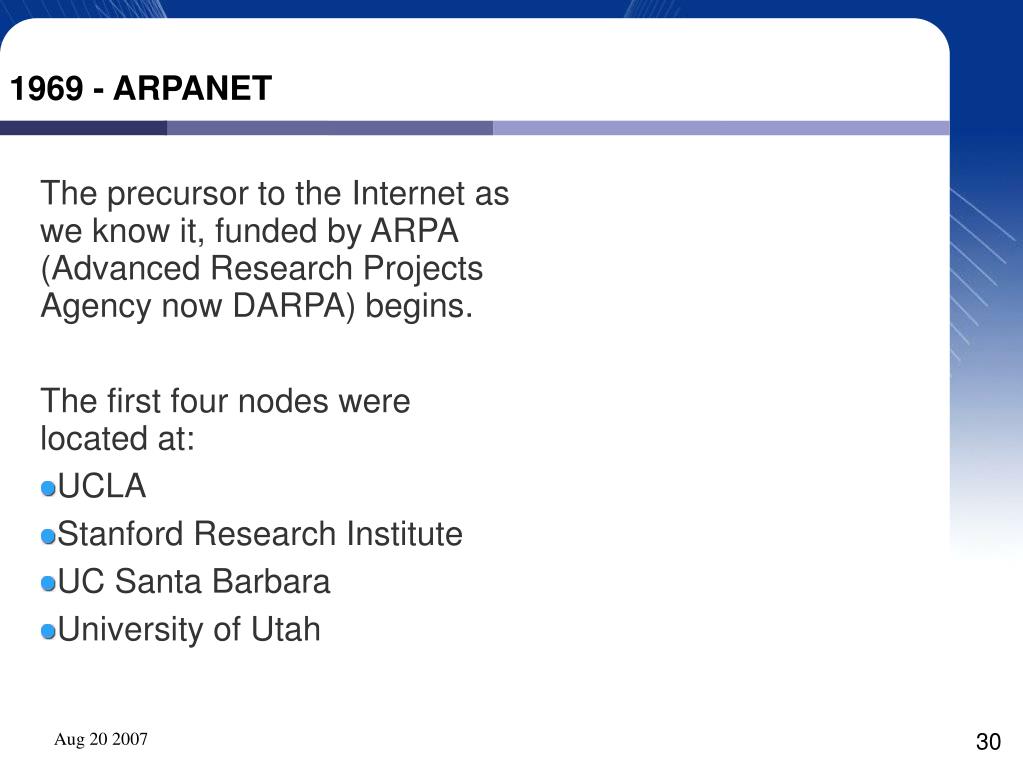 1969 - ARPANET

The precursor to the Internet as we know it, funded by ARPA (Advanced Research Projects Agency now DARPA) begins.

The first four nodes were located at:
UCLA
Stanford Research Institute
UC Santa Barbara
University of Utah

Aug 20 2007

30